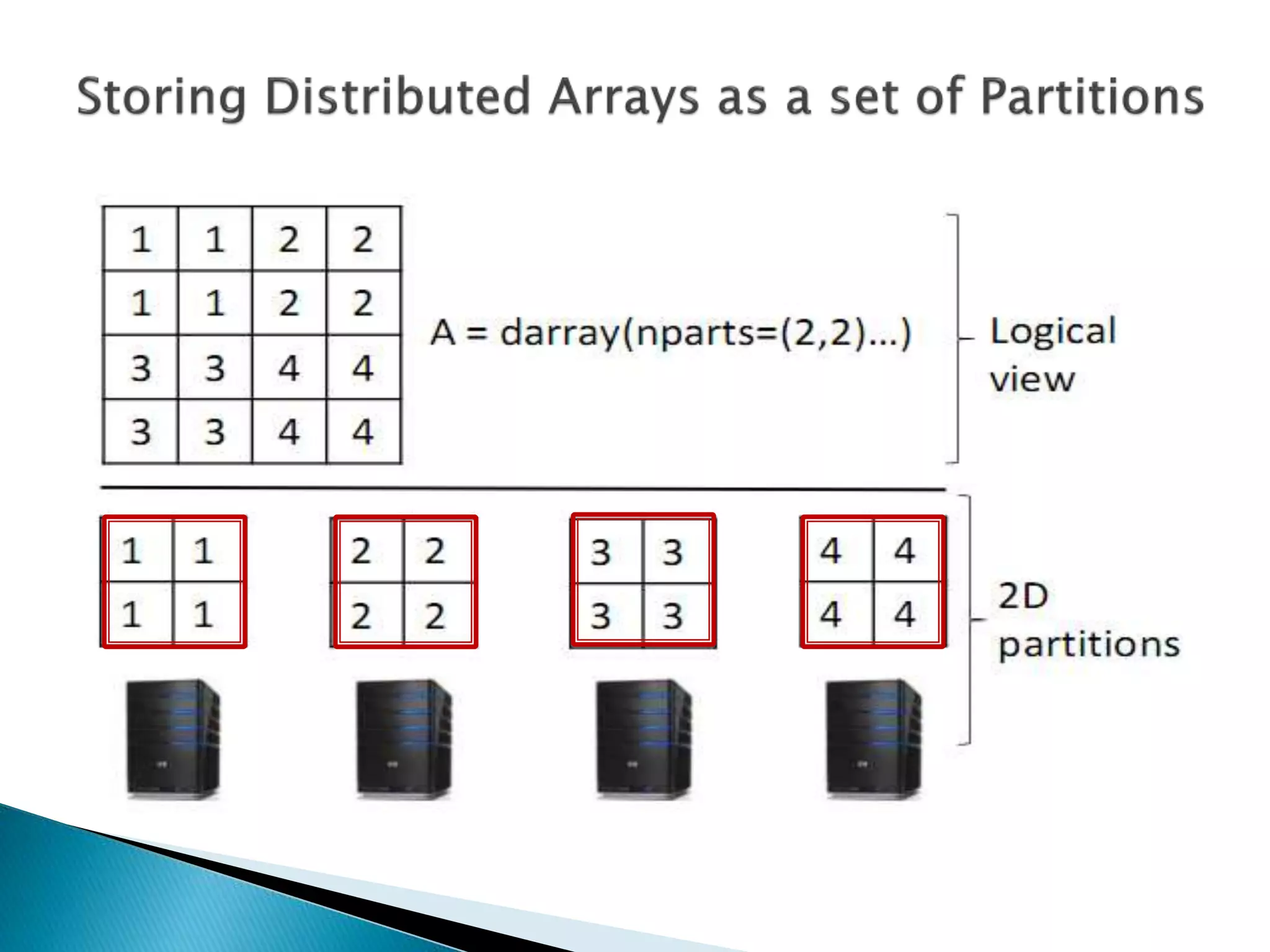 Storing Distributed Arrays as a set of Partitions

| 1 | 1 | 2 | 2 |
|---|---|---|---|
| 1 | 1 | 2 | 2 |
| 3 | 3 | 4 | 4 |
| 3 | 3 | 4 | 4 |

A = darray(nparts=(2,2)...)

Logical view

| 1 | 1 |
|---|---|
| 1 | 1 |

| 2 | 2 |
|---|---|
| 2 | 2 |

| 3 | 3 |
|---|---|
| 3 | 3 |

| 4 | 4 |
|---|---|
| 4 | 4 |

2D partitions